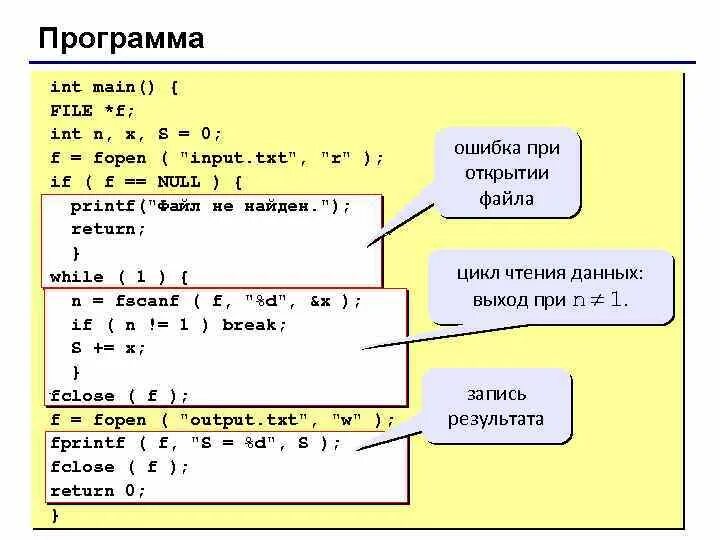 Программа

int main() {
FILE *f;
int n, x, S = 0;
f = fopen ( "input.txt", "r" );
if ( f == NULL ) {
printf("Файл не найден.");
return;
}
while ( 1 ) {
n = fscanf ( f, "%d", &x );
if ( n != 1 ) break;
S += x;
}
fclose ( f );
f = fopen ( "output.txt", "w" );
fprintf ( f, "S = %d", S );
fclose ( f );
return 0;
}

ошибка при открытии файла

цикл чтения данных: выход при $n \neq 1$.

запись результата